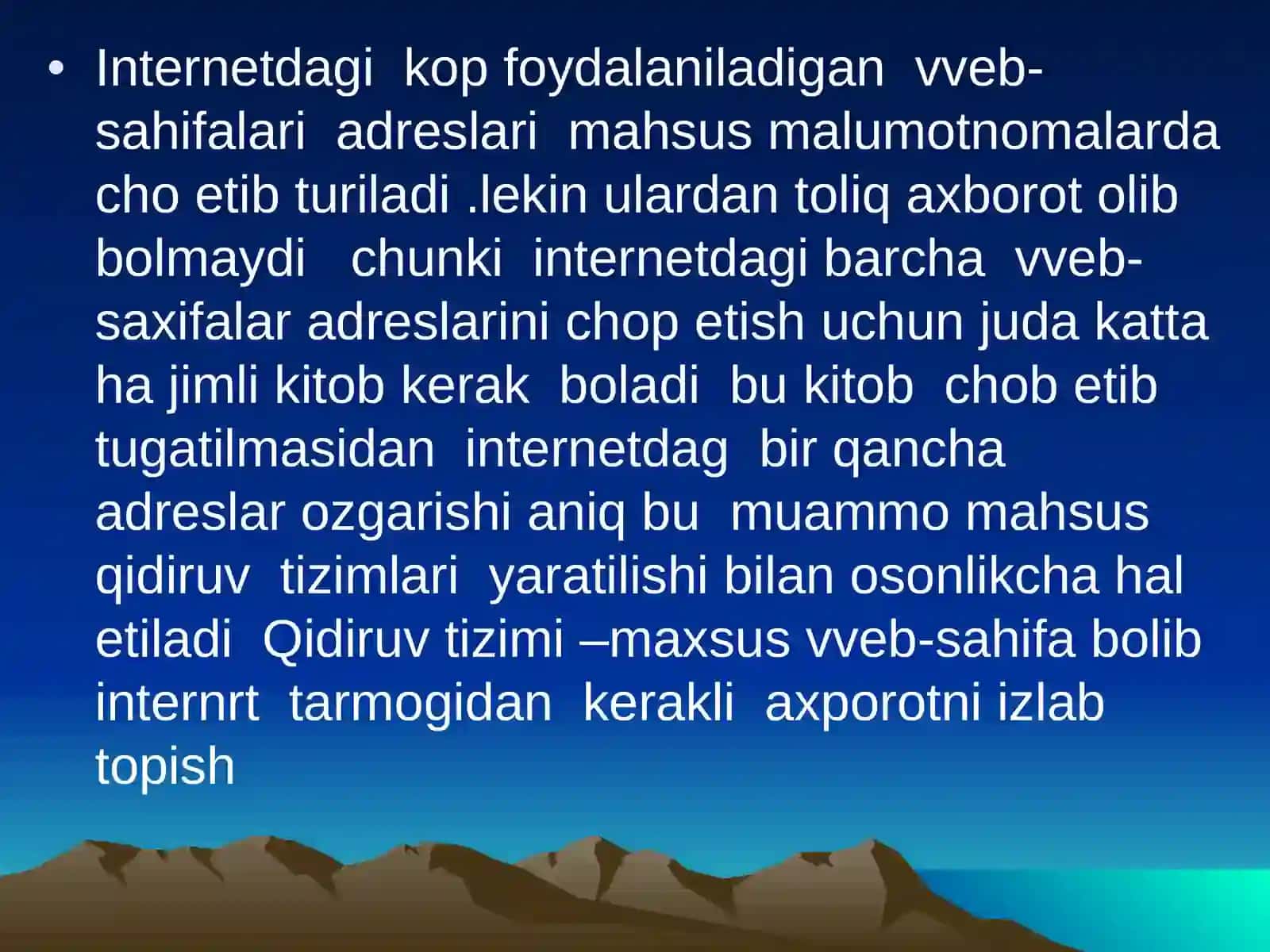 • Internetdagi kop foydalaniladigan vveb-sahifalari adreslari mahsus malumotnomalarda cho etib turiladi .lekin ulardan toliq axborot olib bolmaydi chunki internetdagi barcha vveb-saxifalar adreslarini chop etish uchun juda katta ha jimli kitob kerak boladi bu kitob chob etib tugatilmasidan internetdag bir qancha adreslar ozgarishi aniq bu muammo mahsus qidiruv tizimlari yaratilishi bilan osonlikcha hal etiladi Qidiruv tizimi –maxsus vveb-sahifa bolib internrt tarmogidan kerakli axporotni izlab topish